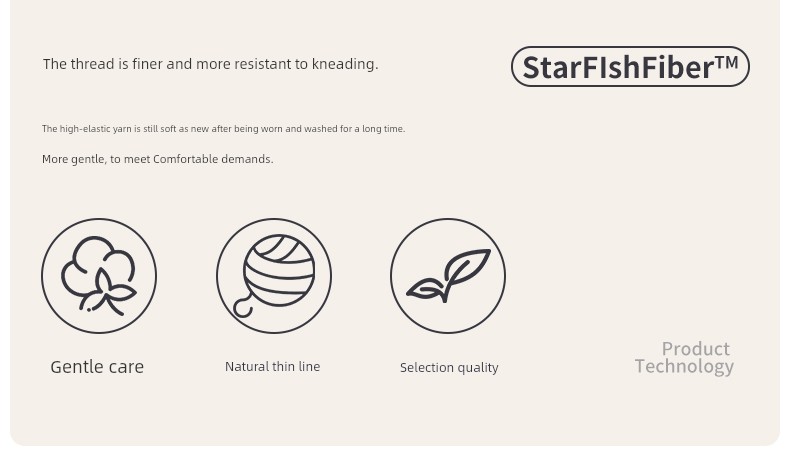 The thread is finer and more resistant to kneading.

StarFIshFiber™

The high-elastic yarn is still soft as new after being worn and washed for a long time.

More gentle, to meet Comfortable demands.

Gentle care

Natural thin line

Selection quality

Product Technology